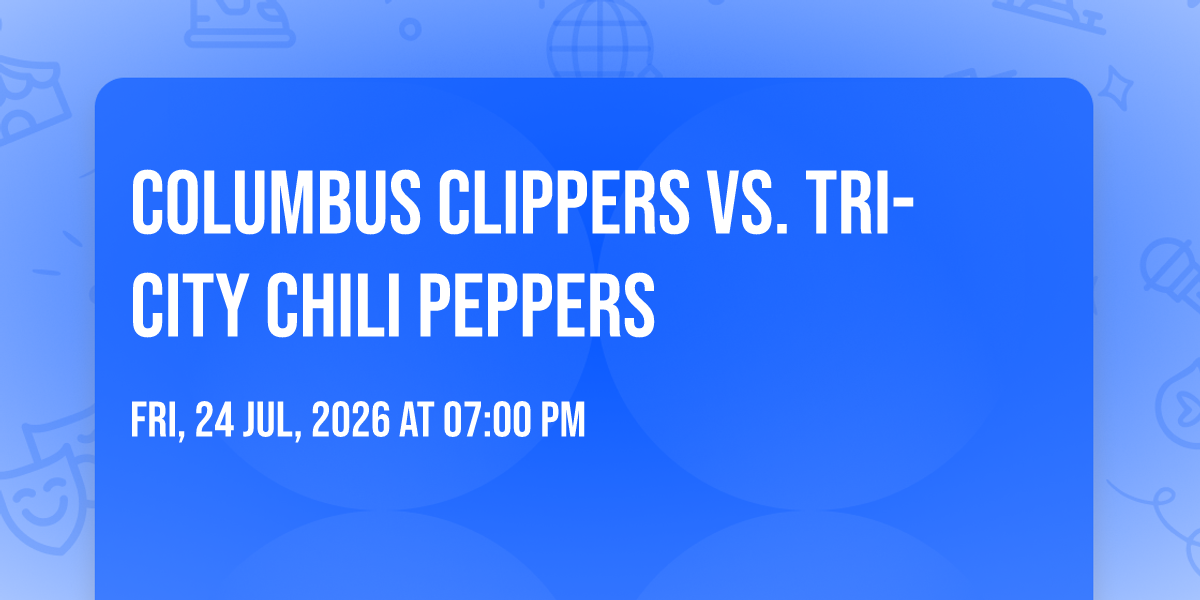 COLUMBUS CLIPPERS VS. TRI-CITY CHILI PEPPERS

FRI, 24 JUL, 2026 AT 07:00 PM